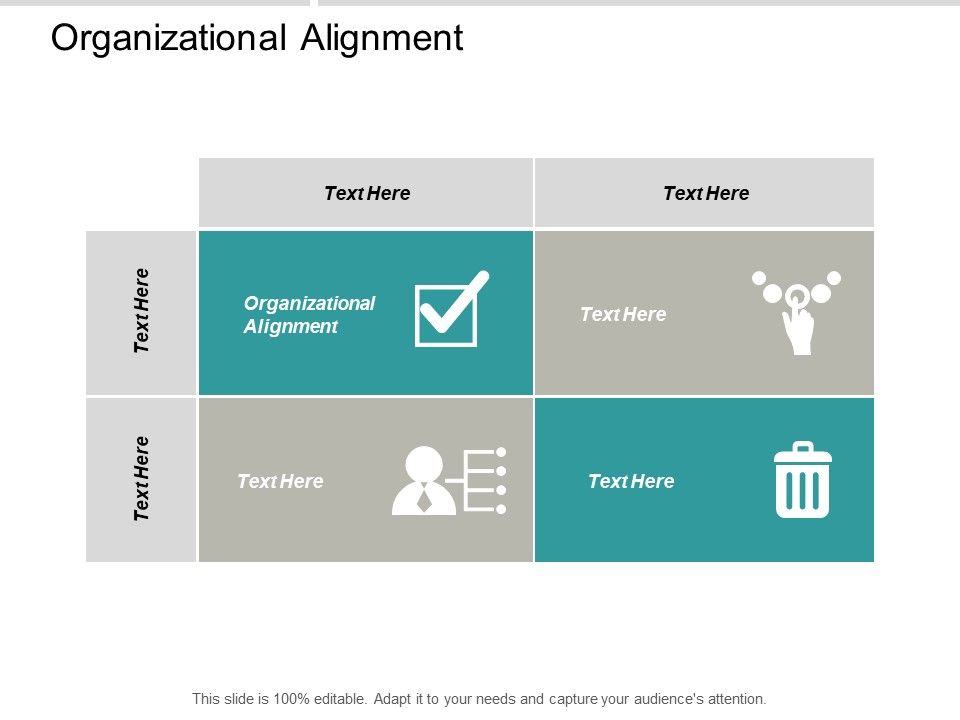 Organizational Alignment

|  | Text Here | Text Here |
|---|---|---|
| Text Here | Organizational Alignment | Text Here |
| Text Here | Text Here | Text Here |

This slide is 100% editable. Adapt it to your needs and capture your audience's attention.